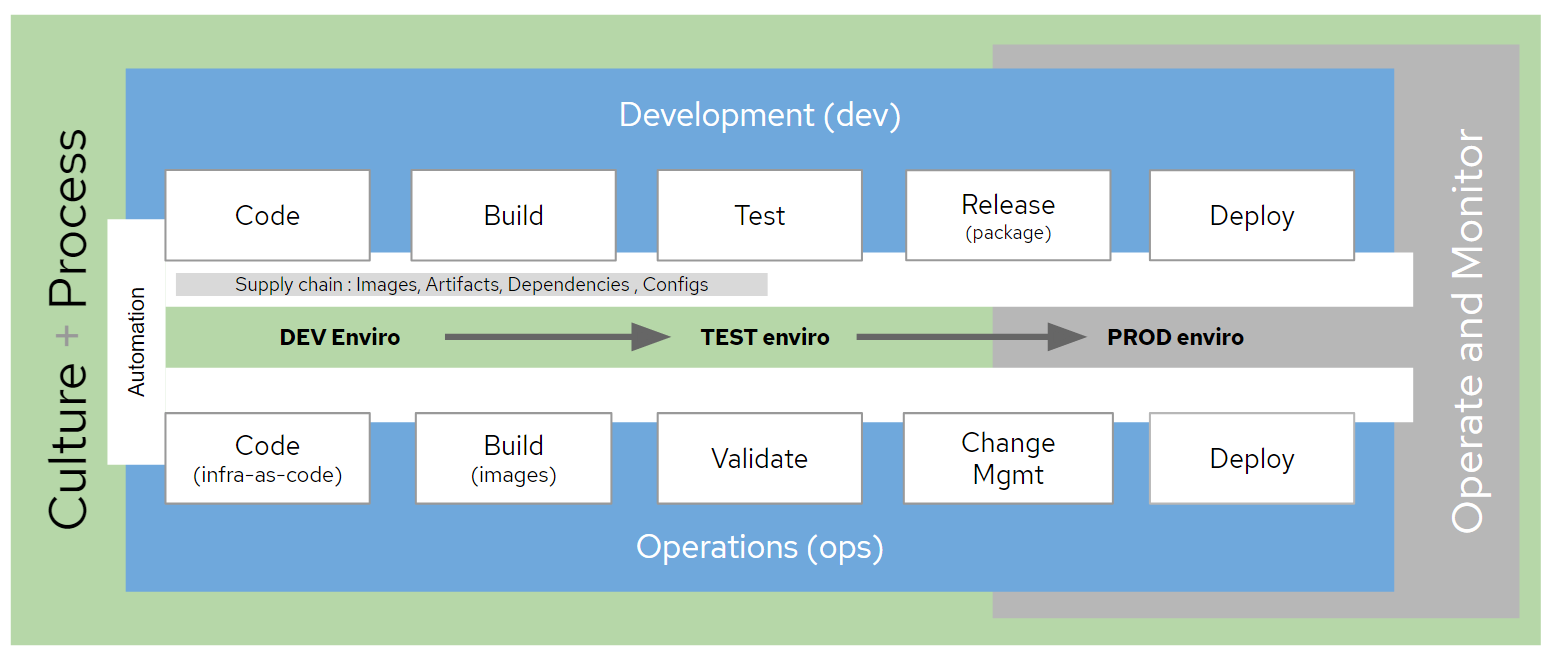 Culture + Process

Development (dev)

Code

Build

Test

Release
(package)

Deploy

Automation

Supply chain : Images, Artifacts, Dependencies , Configs

DEV Enviro

TEST enviro

PROD enviro

Code
(infra-as-code)

Build
(images)

Validate

Change
Mgmt

Deploy

Operations (ops)

Operate and Monitor